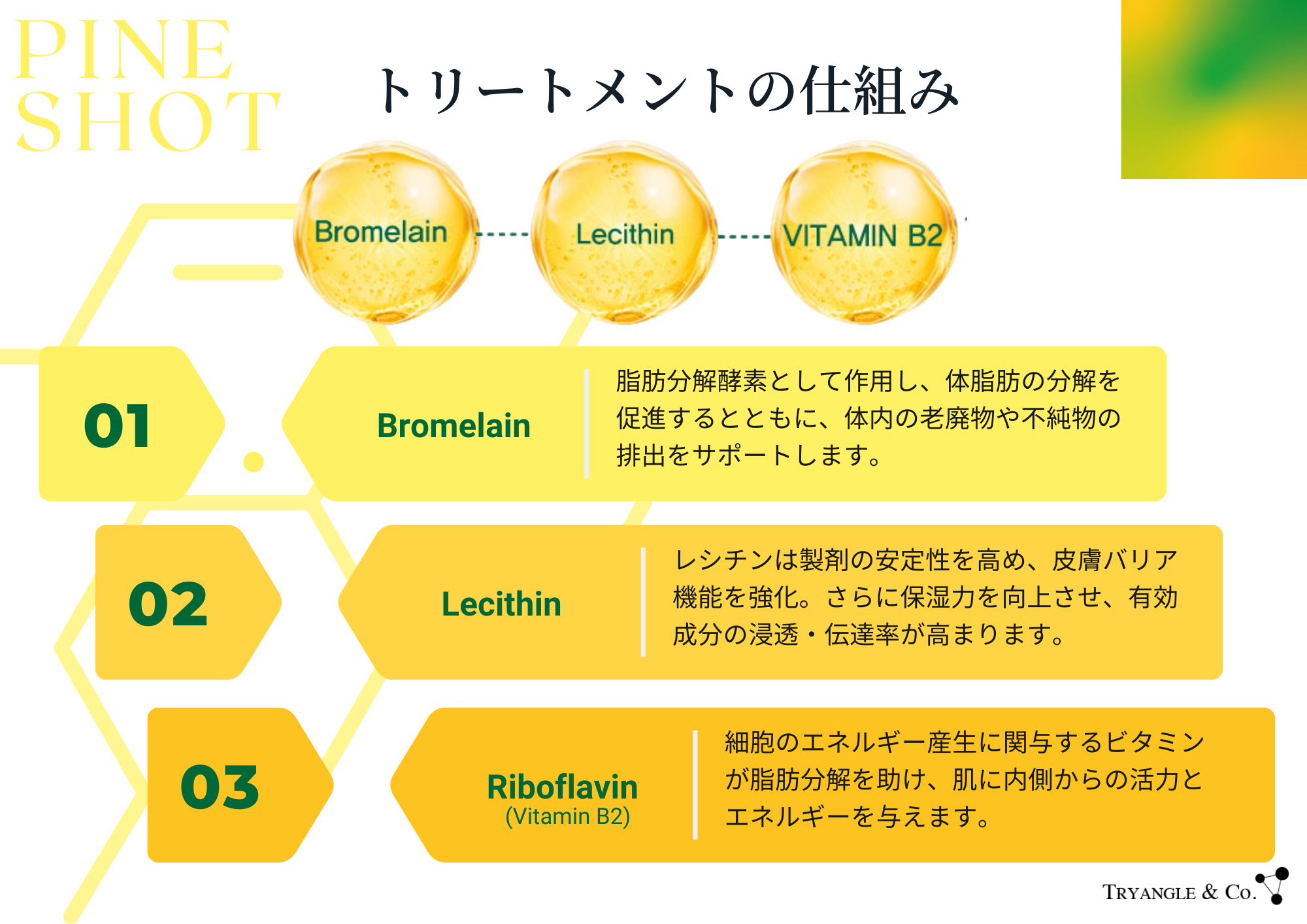 PINE SHOT

トリートメントの仕組み

Bromelain

Lecithin

VITAMIN B2

01

Bromelain

脂肪分解酵素として作用し、体脂肪の分解を促進するとともに、体内の老廃物や不純物の排出をサポートします。

02

Lecithin

レシチンは製剤の安定性を高め、皮膚バリア機能を強化。さらに保湿力を向上させ、有効成分の浸透・伝達率が高まります。

03

Riboflavin
(Vitamin B2)

細胞のエネルギー産生に関与するビタミンが脂肪分解を助け、肌に内側からの活力とエネルギーを与えます。

TRYANGLE & Co.